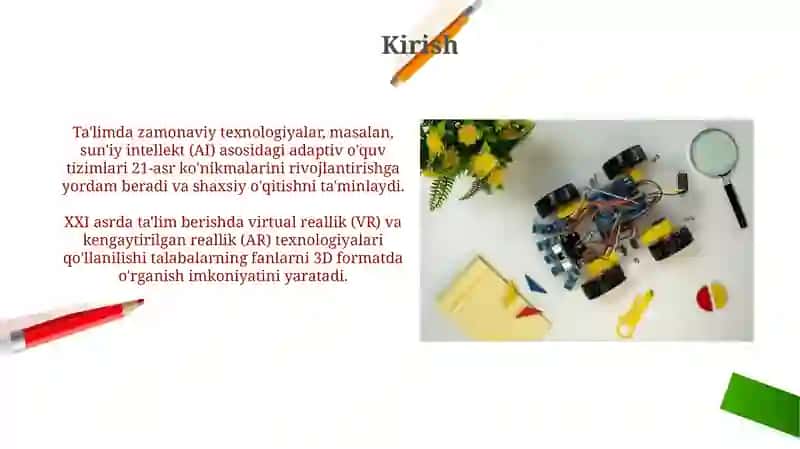 Kirish

Ta'limda zamonaviy texnologiyalar, masalan, sun'iy intellekt (AI) asosidagi adaptiv o'quv tizimlari 21-asr ko'nikmalarini rivojlantirishga yordam beradi va shaxsiy o'qitishni ta'minlaydi.

XXI asrda ta'lim berishda virtual reallik (VR) va kengaytirilgan reallik (AR) texnologiyalari qo'llanilishi talabalarning fanlarni 3D formatda o'rganish imkoniyatini yaratadi.